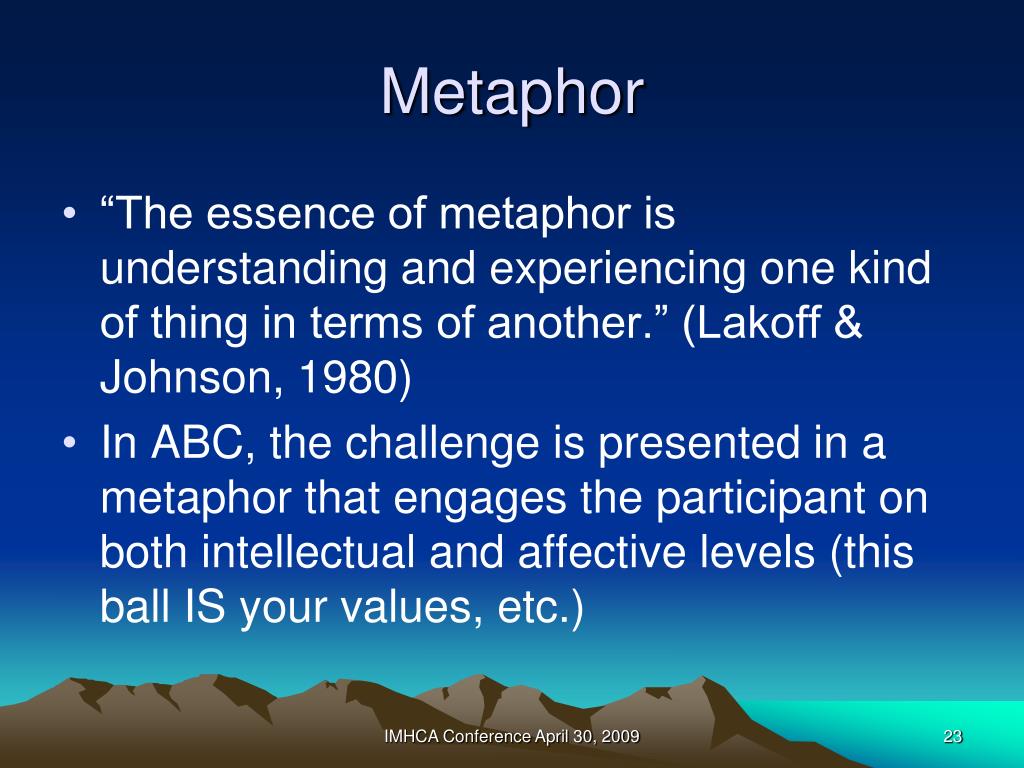 Metaphor

• “The essence of metaphor is understanding and experiencing one kind of thing in terms of another.” (Lakoff & Johnson, 1980)
• In ABC, the challenge is presented in a metaphor that engages the participant on both intellectual and affective levels (this ball IS your values, etc.)

IMHCA Conference April 30, 2009

23